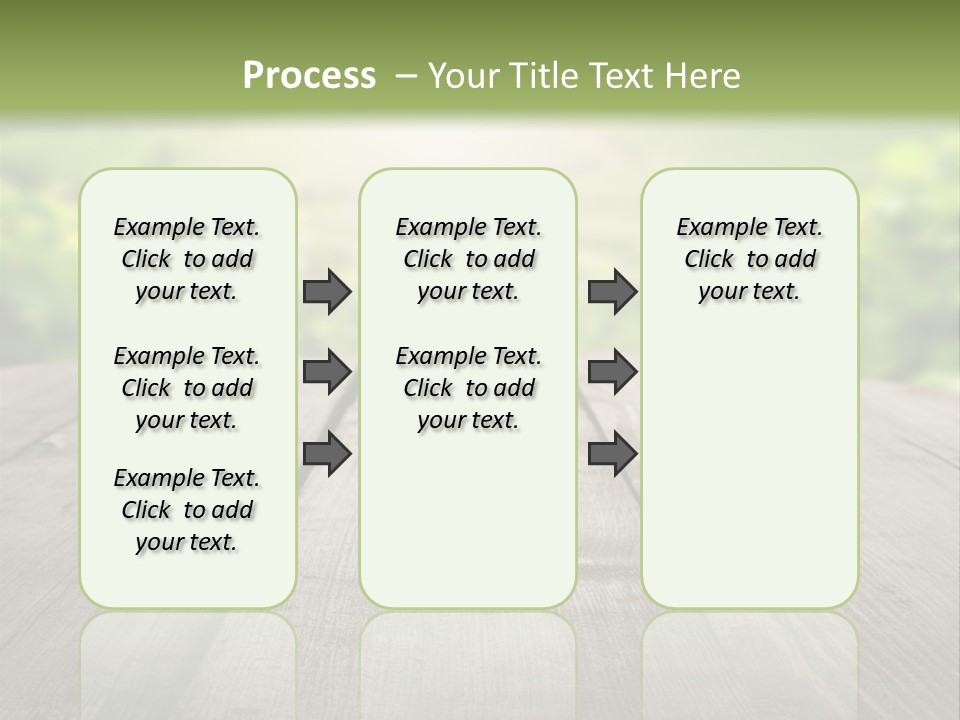 Process – Your Title Text Here

Example Text. Click to add your text.

Example Text. Click to add your text.

Example Text. Click to add your text.

Example Text. Click to add your text.

Example Text. Click to add your text.

Example Text. Click to add your text.